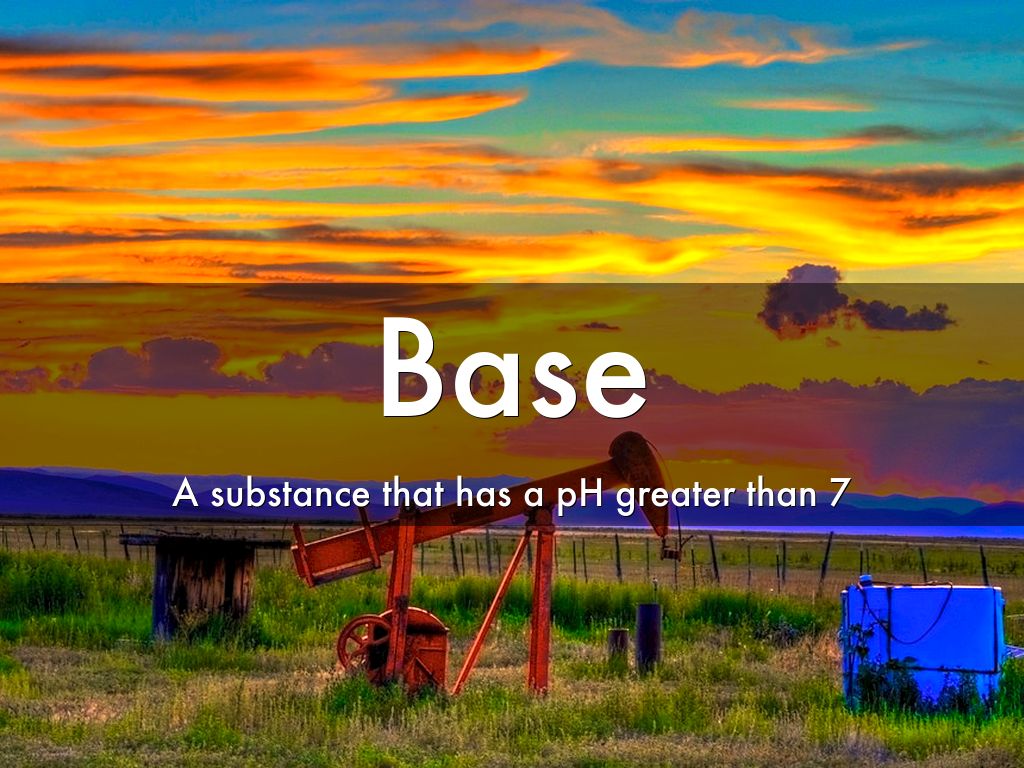 Base

A substance that has a pH greater than 7